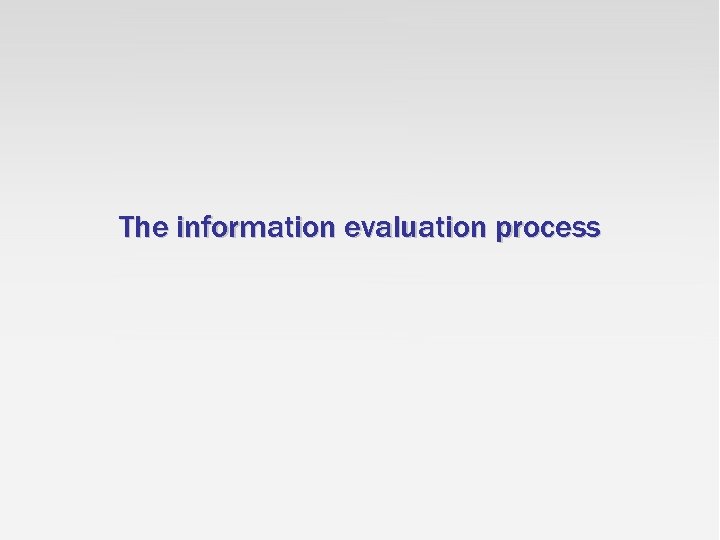 The information evaluation process